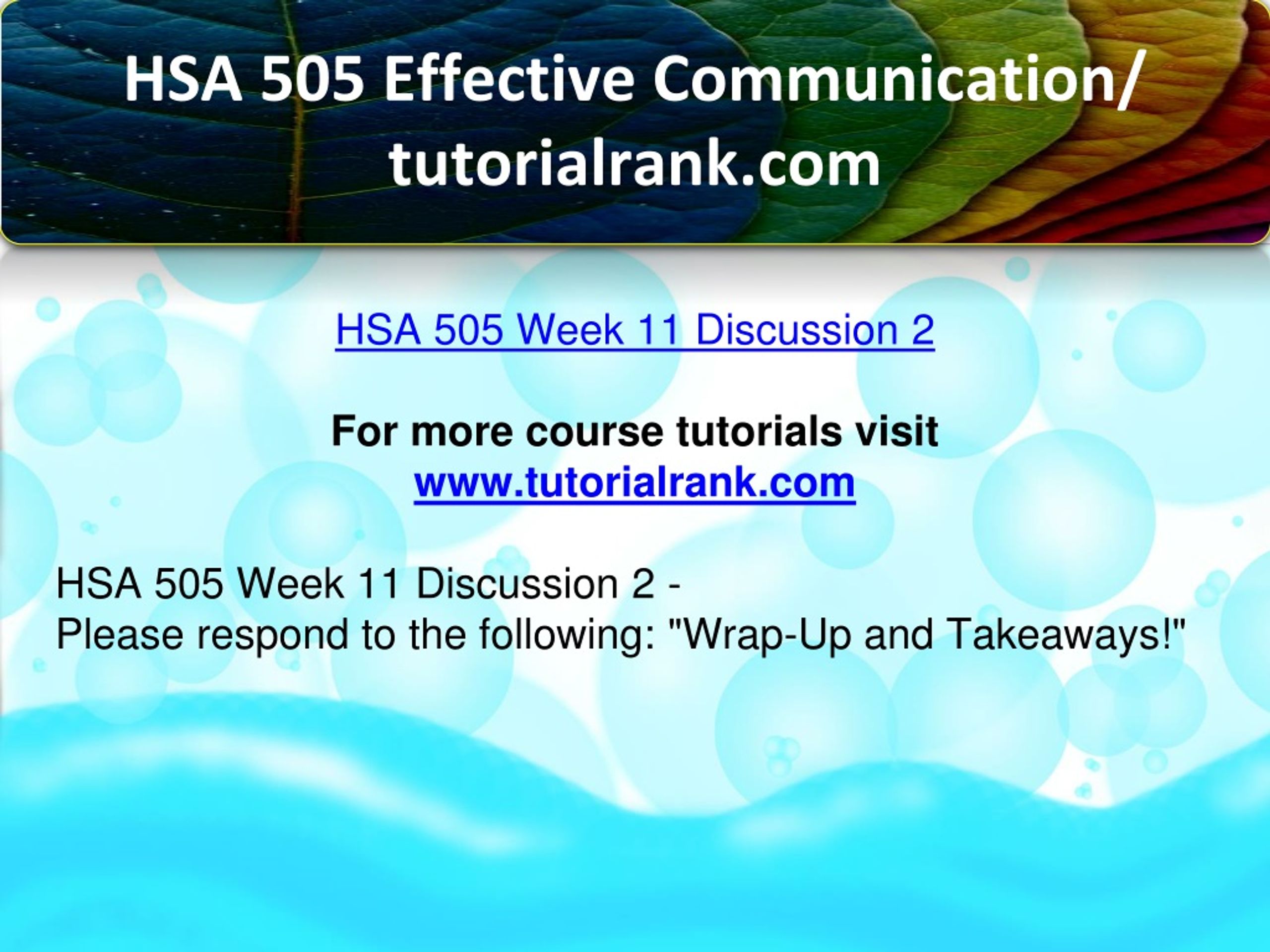 HSA 505 Effective Communication/ tutorialrank.com

HSA 505 Week 11 Discussion 2

For more course tutorials visit
www.tutorialrank.com

HSA 505 Week 11 Discussion 2 -
Please respond to the following: "Wrap-Up and Takeaways!"